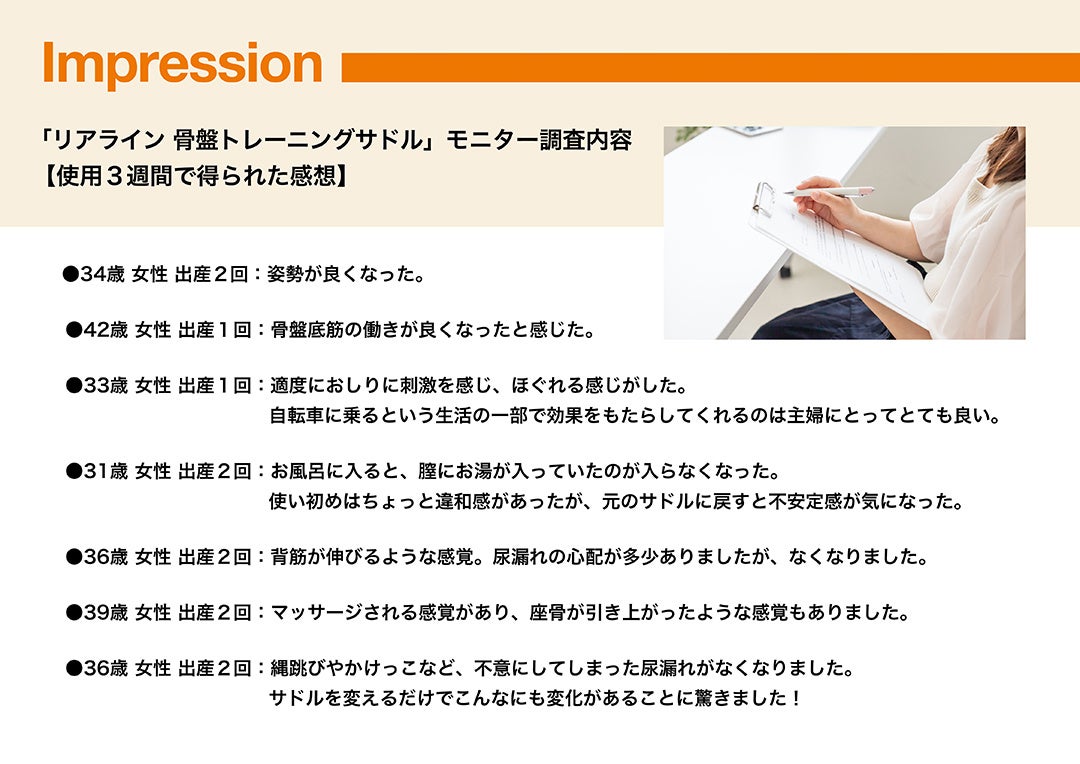 Impression

「リアライン 骨盤トレーニングサドル」モニター調査内容
【使用３週間で得られた感想】

●34歳 女性 出産２回：姿勢が良くなった。

●42歳 女性 出産１回：骨盤底筋の働きが良くなったと感じた。

●33歳 女性 出産１回：適度におしりに刺激を感じ、ほぐれる感じがした。
自転車に乗るという生活の一部で効果をもたらしてくれるのは主婦にとってとても良い。

●31歳 女性 出産２回：お風呂に入ると、膣にお湯が入っていたのが入らなくなった。
使い初めはちょっと違和感があったが、元のサドルに戻すと不安定感が気になった。

●36歳 女性 出産２回：背筋が伸びるような感覚。尿漏れの心配が多少ありましたが、なくなりました。

●39歳 女性 出産２回：マッサージされる感覚があり、座骨が引き上がったような感覚もありました。

●36歳 女性 出産２回：縄跳びやかけっこなど、不意にしてしまった尿漏れがなくなりました。
サドルを変えるだけでこんなにも変化があることに驚きました！